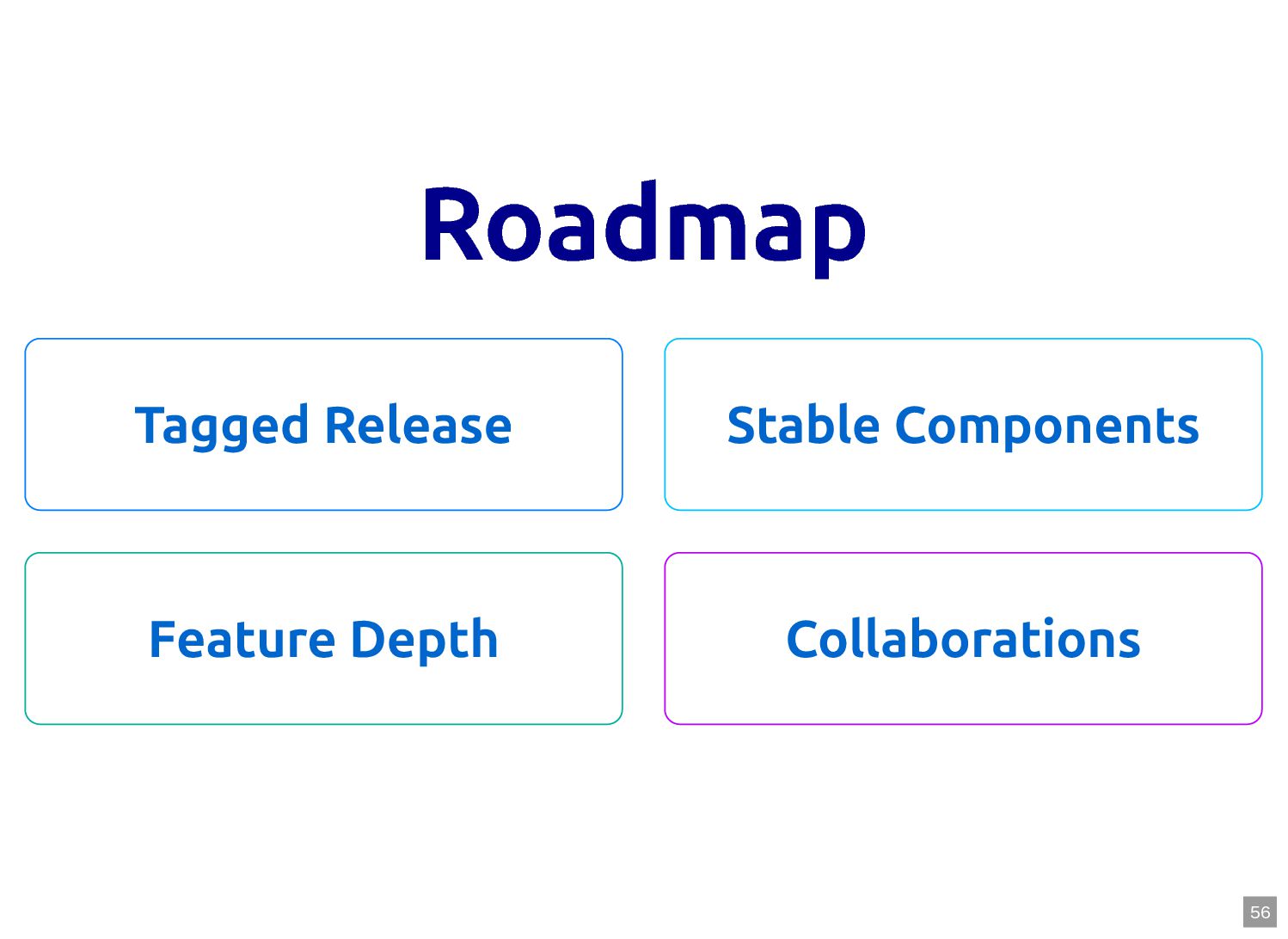 Roadmap

Tagged Release

Stable Components

Feature Depth

Collaborations

56